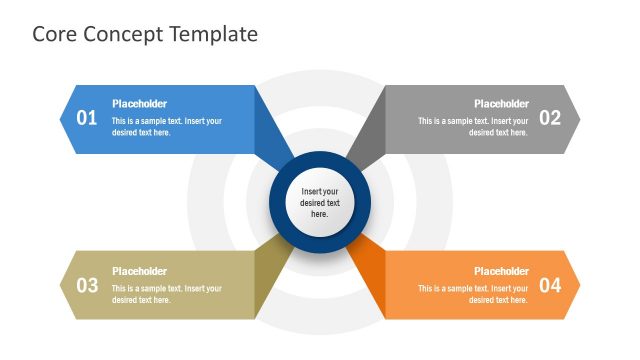 Core Concept Template

01
Placeholder
This is a sample text. Insert your desired text here.

Placeholder
This is a sample text. Insert your desired text here.
02

Insert your desired text here.

03
Placeholder
This is a sample text. Insert your desired text here.

Placeholder
This is a sample text. Insert your desired text here.
04